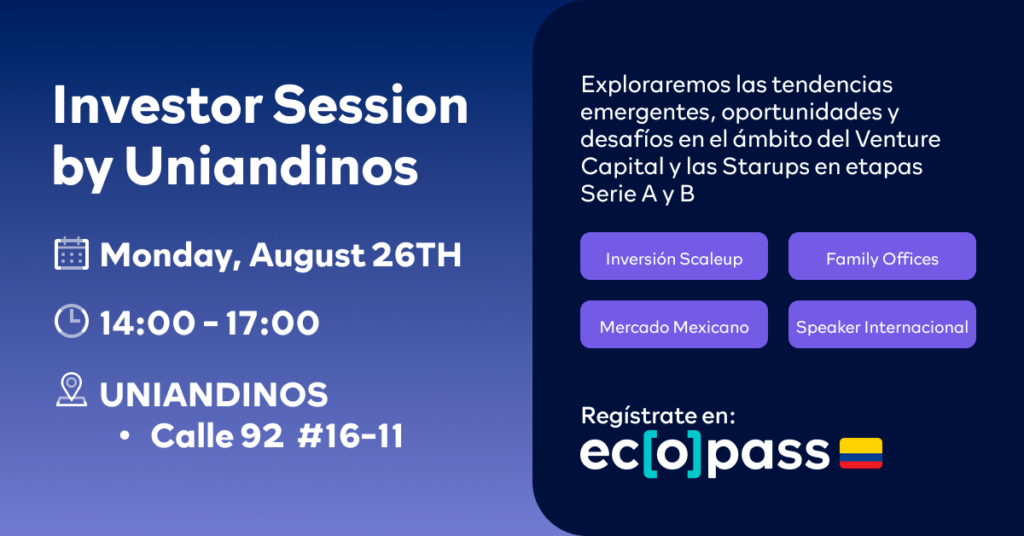 Investor Session by Uniandinos

Monday, August 26TH

14:00 - 17:00

UNIANDINOS
• Calle 92 #16-11

Exploraremos las tendencias emergentes, oportunidades y desafíos en el ámbito del Venture Capital y las Starups en etapas Serie A y B

Inversión Scaleup

Family Offices

Mercado Mexicano

Speaker Internacional

Regístrate en:
ec[o]pass